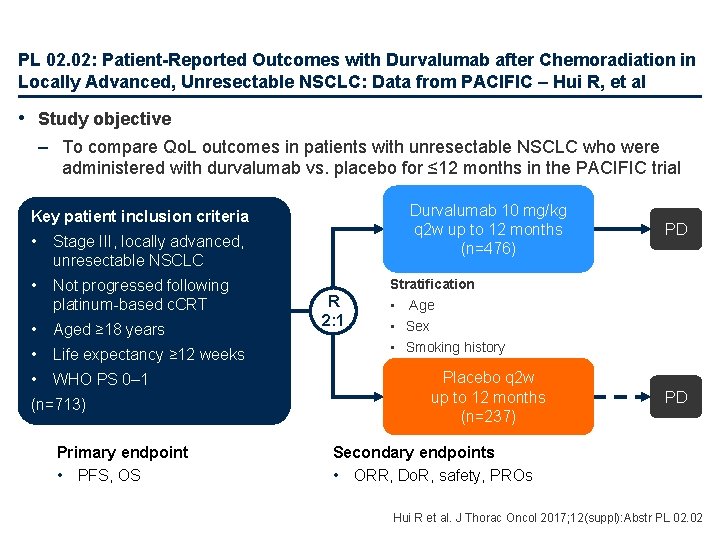 PL 02.02: Patient-Reported Outcomes with Durvalumab after Chemoradiation in Locally Advanced, Unresectable NSCLC: Data from PACIFIC – Hui R, et al

• Study objective
– To compare QoL outcomes in patients with unresectable NSCLC who were administered with durvalumab vs. placebo for ≤12 months in the PACIFIC trial

Key patient inclusion criteria
• Stage III, locally advanced, unresectable NSCLC
• Not progressed following platinum-based cCRT
• Aged ≥18 years
• Life expectancy ≥12 weeks
• WHO PS 0–1
(n=713)

R
2:1

Durvalumab 10 mg/kg q2w up to 12 months (n=476)

PD

Stratification
• Age
• Sex
• Smoking history

Placebo q2w up to 12 months (n=237)

PD

Primary endpoint
• PFS, OS

Secondary endpoints
• ORR, DoR, safety, PROs

Hui R et al. J Thorac Oncol 2017;12(suppl):Abstr PL 02.02